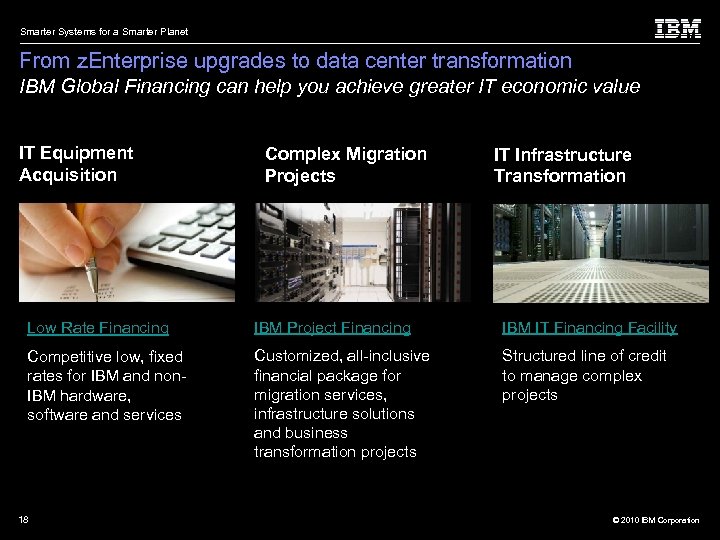 Smarter Systems for a Smarter Planet

IBM

From zEnterprise upgrades to data center transformation
IBM Global Financing can help you achieve greater IT economic value

IT Equipment Acquisition

Low Rate Financing

Competitive low, fixed rates for IBM and non-IBM hardware, software and services

Complex Migration Projects

IBM Project Financing

Customized, all-inclusive financial package for migration services, infrastructure solutions and business transformation projects

IT Infrastructure Transformation

IBM IT Financing Facility

Structured line of credit to manage complex projects

18

© 2010 IBM Corporation